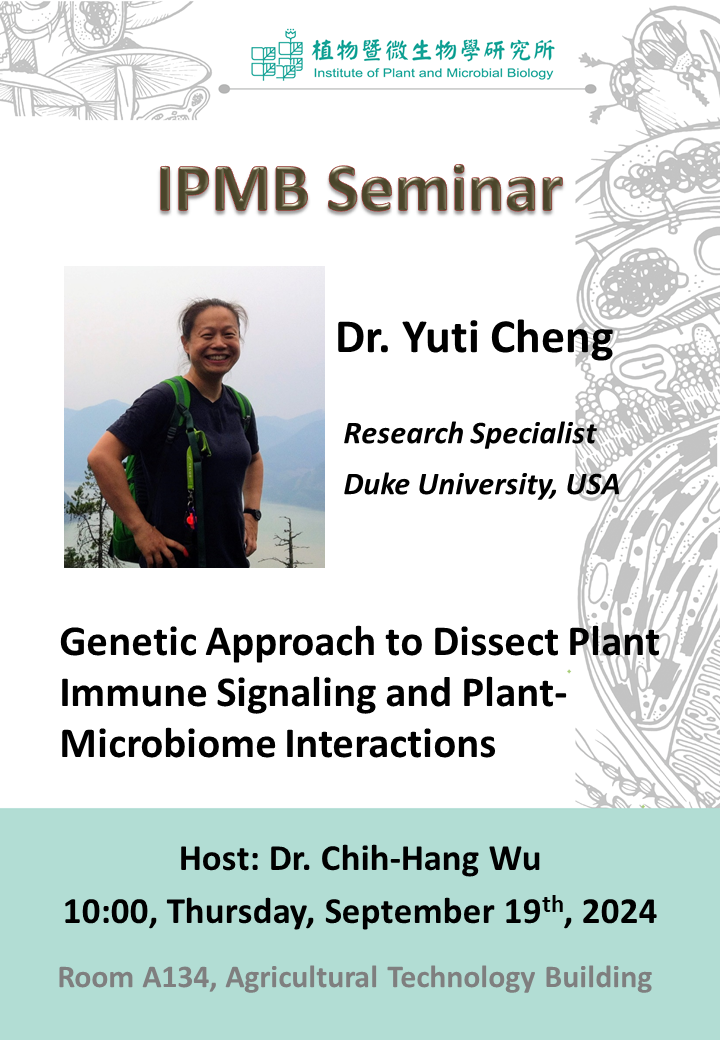 植物暨微生物學研究所
Institute of Plant and Microbial Biology

IPMB Seminar

Dr. Yuti Cheng

Research Specialist
Duke University, USA

Genetic Approach to Dissect Plant Immune Signaling and Plant-Microbiome Interactions

Host: Dr. Chih-Hang Wu
10:00, Thursday, September 19$^{th}$, 2024
Room A134, Agricultural Technology Building